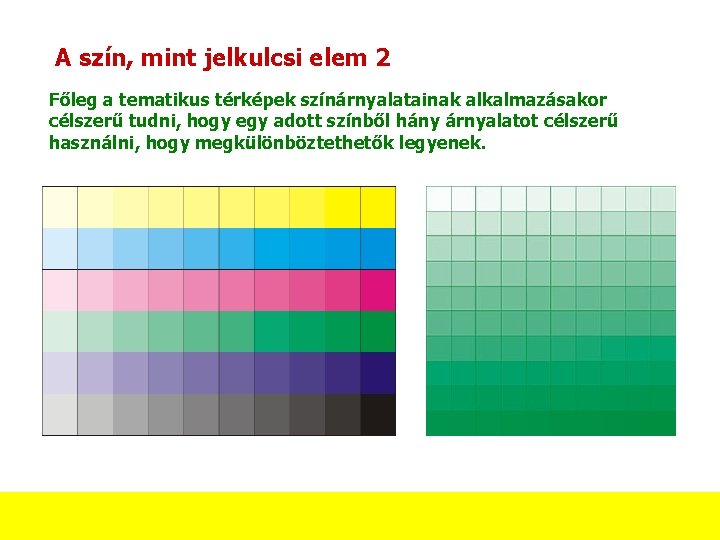 A szín, mint jelkulcsi elem 2

Főleg a tematikus térképek színárnyalatainak alkalmazásakor célszerű tudni, hogy egy adott színből hány árnyalatot célszerű használni, hogy megkülönböztethetők legyenek.